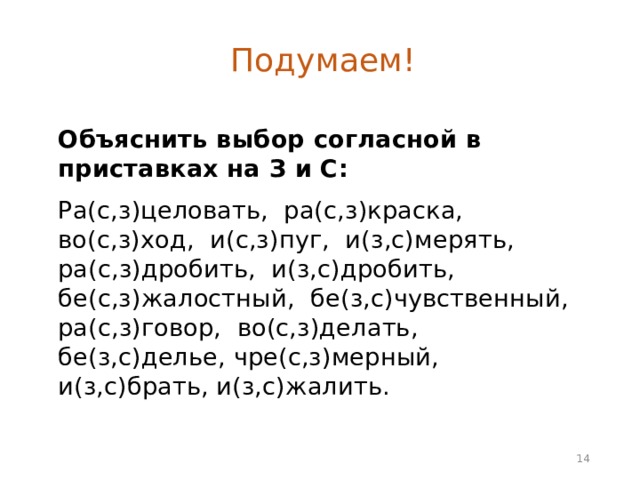 Подумаем!

Объяснить выбор согласной в приставках на З и С:

Ра(с,з)целовать, ра(с,з)краска, во(с,з)ход, и(с,з)пуг, и(з,с)мерять, ра(с,з)дробить, и(з,с)дробить, бе(с,з)жалостный, бе(з,с)чувственный, ра(с,з)говор, во(с,з)делать, бе(з,с)делье, чре(с,з)мерный, и(з,с)брать, и(з,с)жалить.

14